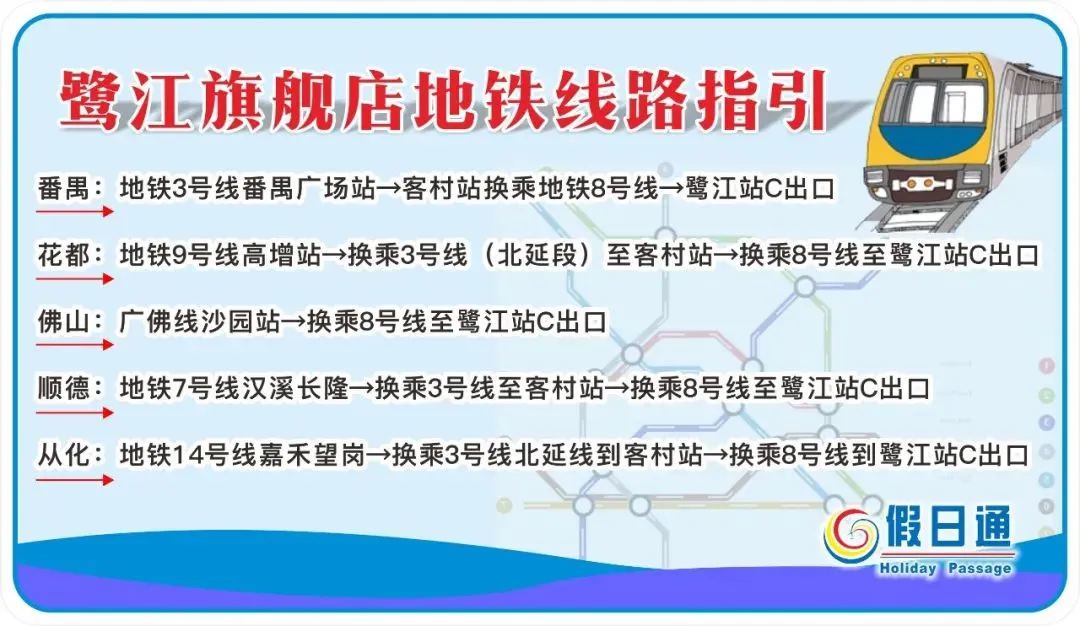 鹭江旗舰店地铁线路指引

番禺：地铁3号线番禺广场站→客村站换乘地铁8号线→鹭江站C出口

花都：地铁9号线高增站→换乘3号线（北延段）至客村站→换乘8号线至鹭江站C出口

佛山：广佛线沙园站→换乘8号线至鹭江站C出口

顺德：地铁7号线汉溪长隆→换乘3号线至客村站→换乘8号线至鹭江站C出口

从化：地铁14号线嘉禾望岗→换乘3号线北延线到客村站→换乘8号线到鹭江站C出口

假日通
Holiday Passage